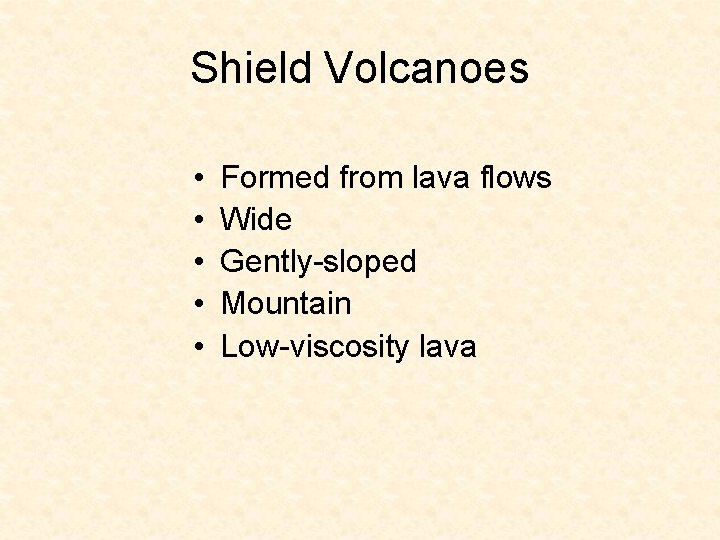 Shield Volcanoes

• Formed from lava flows
• Wide
• Gently-sloped
• Mountain
• Low-viscosity lava